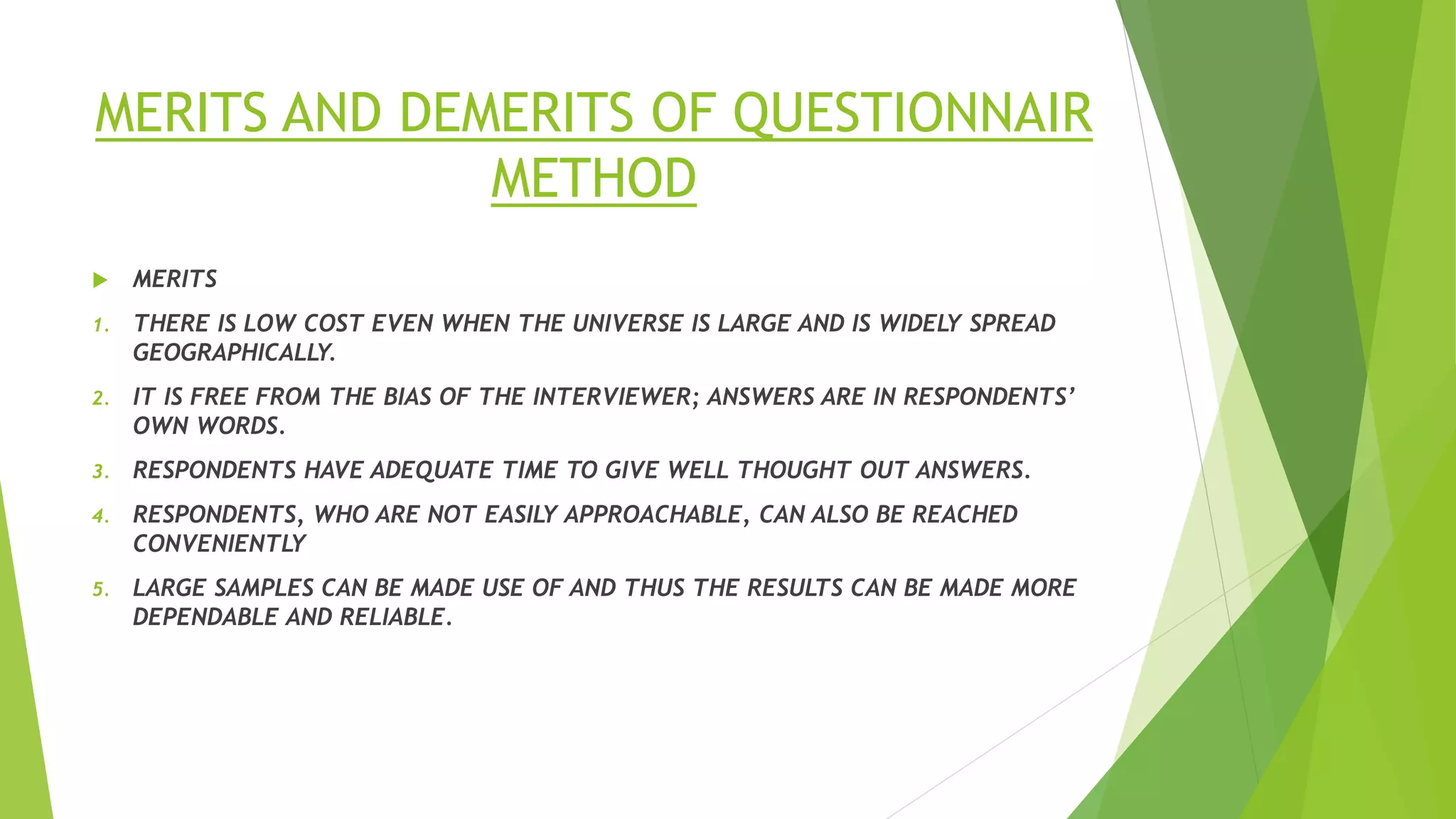 MERITS AND DEMERITS OF QUESTIONNAIR METHOD

MERITS

1. THERE IS LOW COST EVEN WHEN THE UNIVERSE IS LARGE AND IS WIDELY SPREAD GEOGRAPHICALLY.

2. IT IS FREE FROM THE BIAS OF THE INTERVIEWER; ANSWERS ARE IN RESPONDENTS' OWN WORDS.

3. RESPONDENTS HAVE ADEQUATE TIME TO GIVE WELL THOUGHT OUT ANSWERS.

4. RESPONDENTS, WHO ARE NOT EASILY APPROACHABLE, CAN ALSO BE REACHED CONVENIENTLY

5. LARGE SAMPLES CAN BE MADE USE OF AND THUS THE RESULTS CAN BE MADE MORE DEPENDABLE AND RELIABLE.